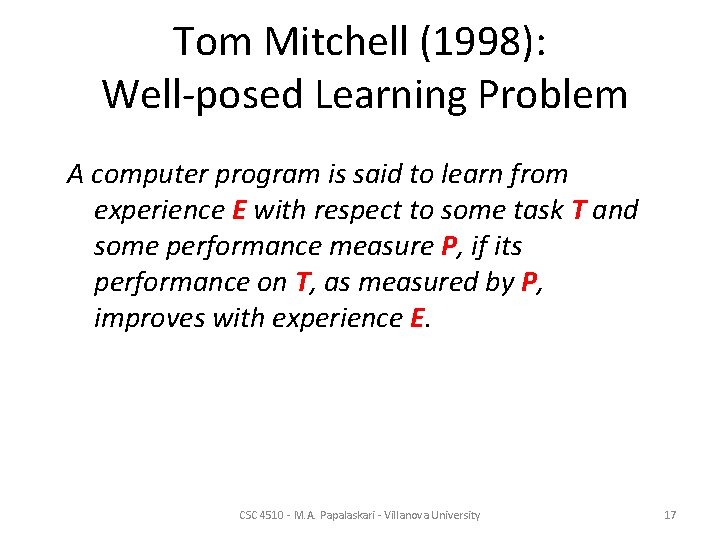 Tom Mitchell (1998): Well-posed Learning Problem

A computer program is said to learn from experience E with respect to some task T and some performance measure P, if its performance on T, as measured by P, improves with experience E.

CSC 4510 - M.A. Papalaskari - Villanova University

17